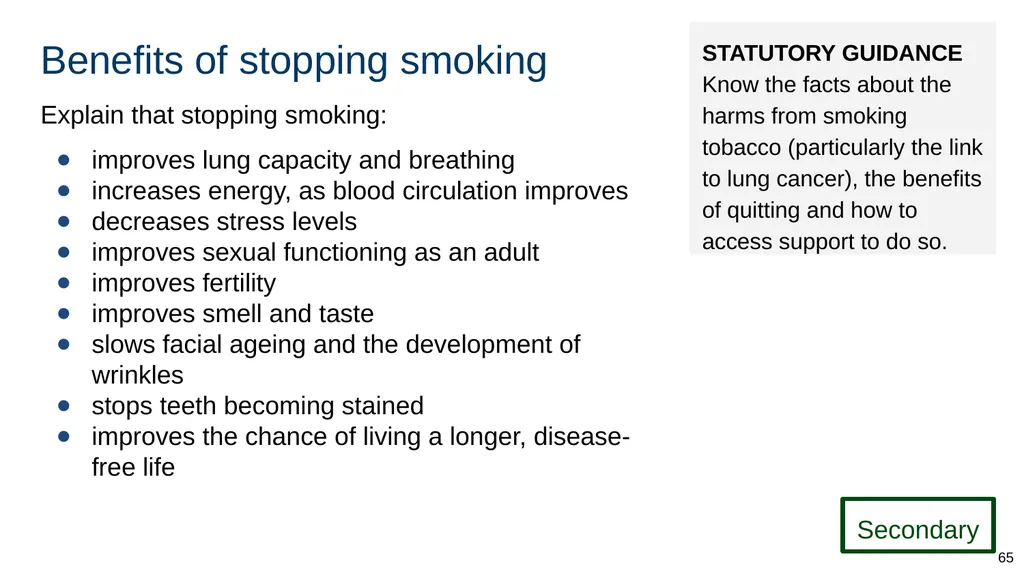 Benefits of stopping smoking

Explain that stopping smoking:

- improves lung capacity and breathing
- increases energy, as blood circulation improves
- decreases stress levels
- improves sexual functioning as an adult
- improves fertility
- improves smell and taste
- slows facial ageing and the development of wrinkles
- stops teeth becoming stained
- improves the chance of living a longer, disease-free life

STATUTORY GUIDANCE
Know the facts about the harms from smoking tobacco (particularly the link to lung cancer), the benefits of quitting and how to access support to do so.

Secondary

65